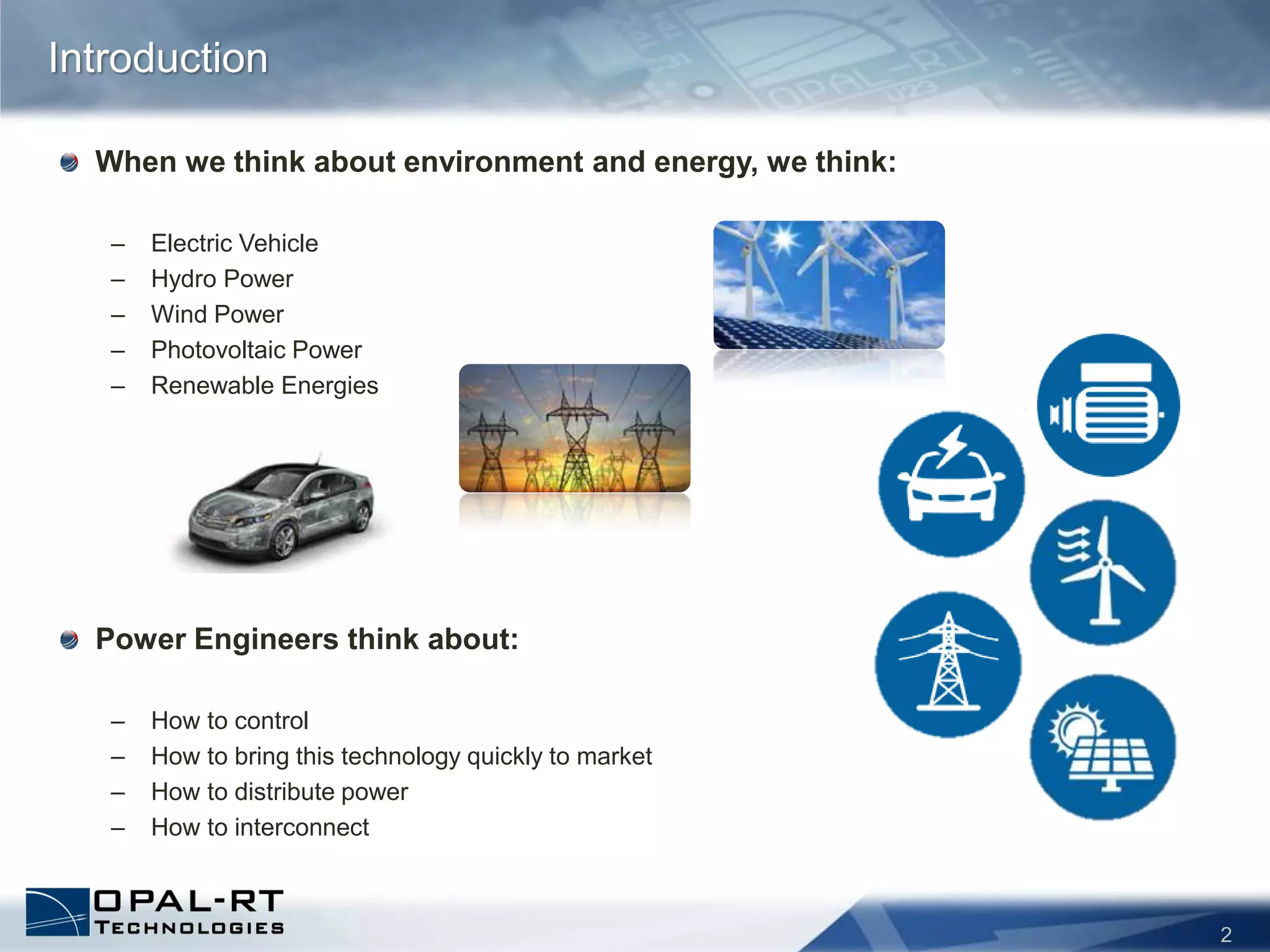 Introduction

When we think about environment and energy, we think:

– Electric Vehicle
– Hydro Power
– Wind Power
– Photovoltaic Power
– Renewable Energies

Power Engineers think about:

– How to control
– How to bring this technology quickly to market
– How to distribute power
– How to interconnect

OPAL-RT TECHNOLOGIES

2